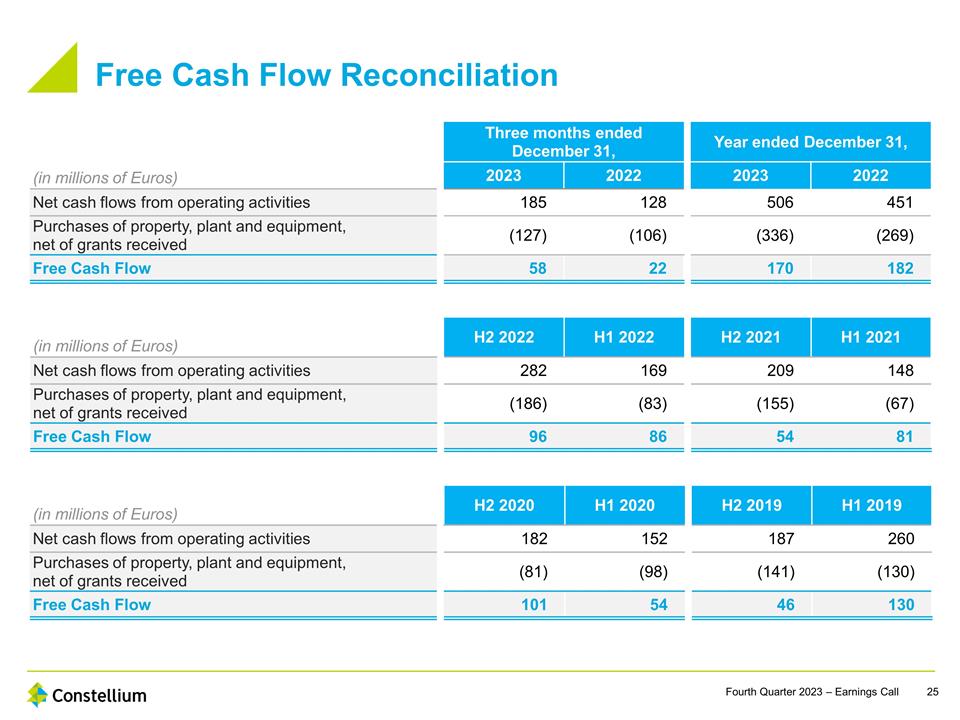 Free Cash Flow Reconciliation

| (in millions of Euros) | Three months ended December 31, 2023 | Three months ended December 31, 2022 | Year ended December 31, 2023 | Year ended December 31, 2022 |
|---|---|---|---|---|
| Net cash flows from operating activities | 185 | 128 | 506 | 451 |
| Purchases of property, plant and equipment, net of grants received | (127) | (106) | (336) | (269) |
| Free Cash Flow | 58 | 22 | 170 | 182 |

| (in millions of Euros) | H2 2022 | H1 2022 | H2 2021 | H1 2021 |
|---|---|---|---|---|
| Net cash flows from operating activities | 282 | 169 | 209 | 148 |
| Purchases of property, plant and equipment, net of grants received | (186) | (83) | (155) | (67) |
| Free Cash Flow | 96 | 86 | 54 | 81 |

| (in millions of Euros) | H2 2020 | H1 2020 | H2 2019 | H1 2019 |
|---|---|---|---|---|
| Net cash flows from operating activities | 182 | 152 | 187 | 260 |
| Purchases of property, plant and equipment, net of grants received | (81) | (98) | (141) | (130) |
| Free Cash Flow | 101 | 54 | 46 | 130 |

Constellium

Fourth Quarter 2023 – Earnings Call 25